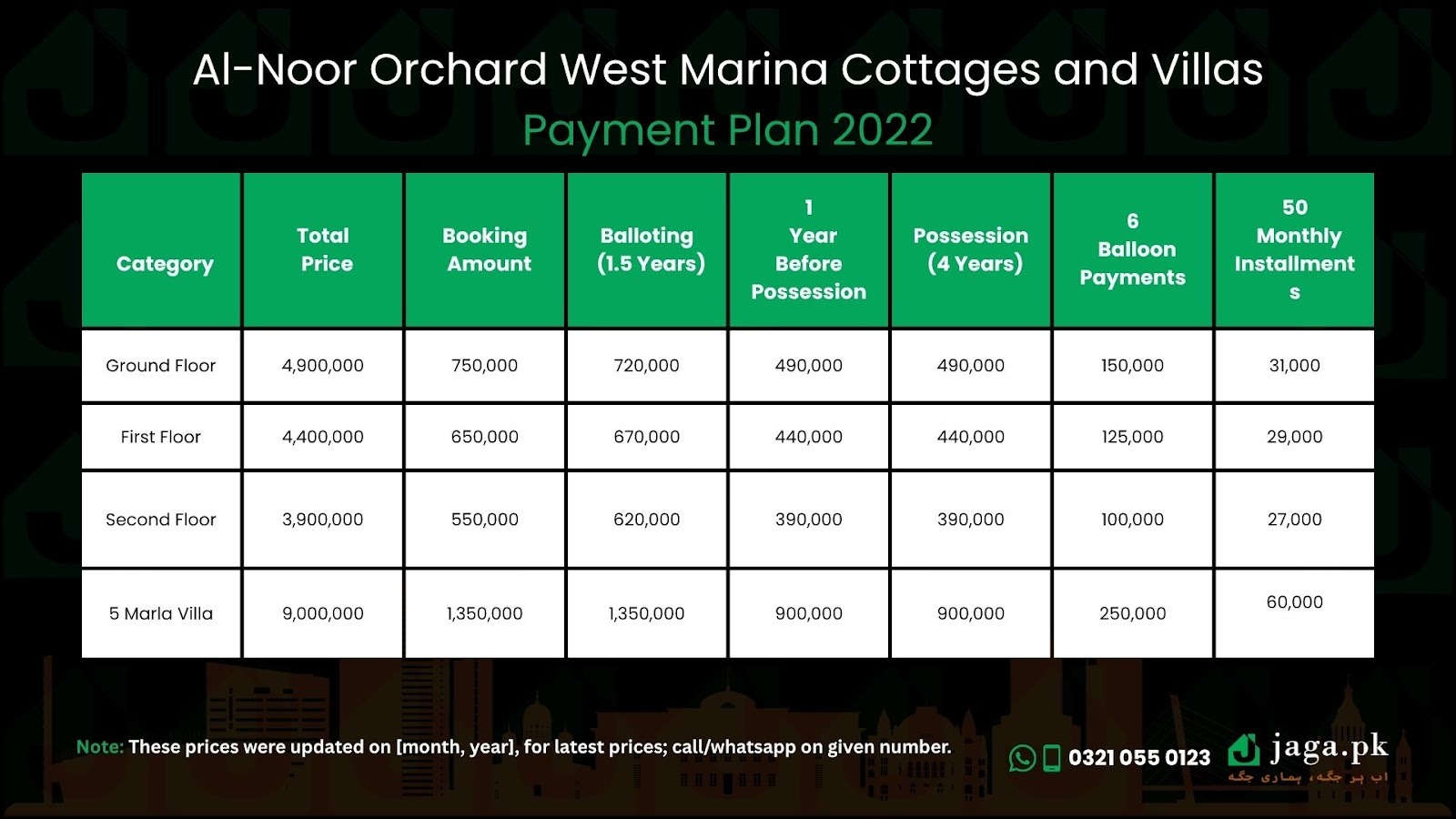 Al-Noor Orchard West Marina Cottages and Villas
Payment Plan 2022

| Category | Total Price | Booking Amount | Balloting (1.5 Years) | 1 Year Before Possession | Possession (4 Years) | 6 Balloon Payments | 50 Monthly Installments |
|---|---|---|---|---|---|---|---|
| Ground Floor | 4,900,000 | 750,000 | 720,000 | 490,000 | 490,000 | 150,000 | 31,000 |
| First Floor | 4,400,000 | 650,000 | 670,000 | 440,000 | 440,000 | 125,000 | 29,000 |
| Second Floor | 3,900,000 | 550,000 | 620,000 | 390,000 | 390,000 | 100,000 | 27,000 |
| 5 Marla Villa | 9,000,000 | 1,350,000 | 1,350,000 | 900,000 | 900,000 | 250,000 | 60,000 |

Note: These prices were updated on [month, year], for latest prices; call/whatsapp on given number.

0321 055 0123 jaga.pk
اب ہر جگہ، ہماری جگہ